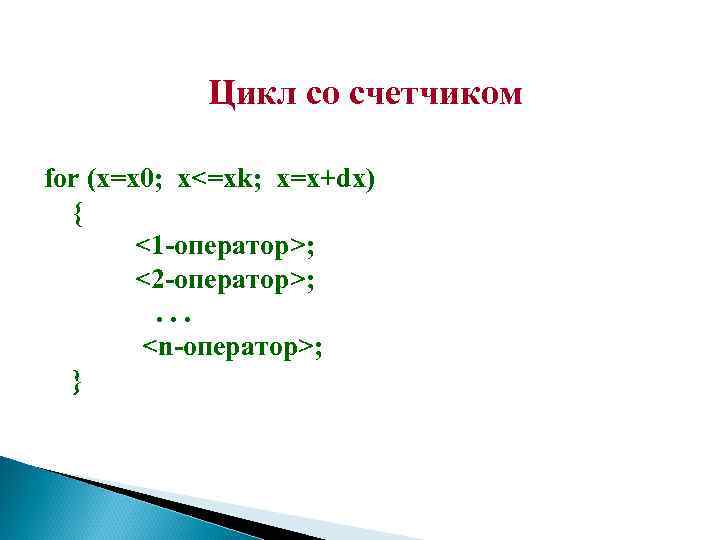 Цикл со счетчиком

for (x=x0; x<=xk; x=x+dx)
{
<1-оператор>;
<2-оператор>;
. . .
<n-оператор>;
}